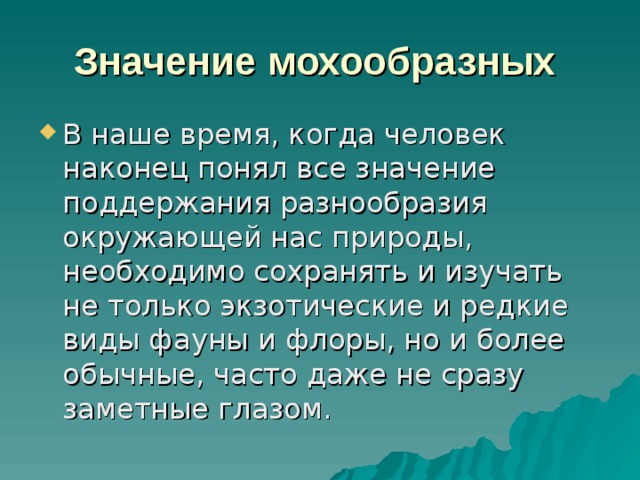 Значение мохообразных

В наше время, когда человек наконец понял все значение поддержания разнообразия окружающей нас природы, необходимо сохранять и изучать не только экзотические и редкие виды фауны и флоры, но и более обычные, часто даже не сразу заметные глазом.